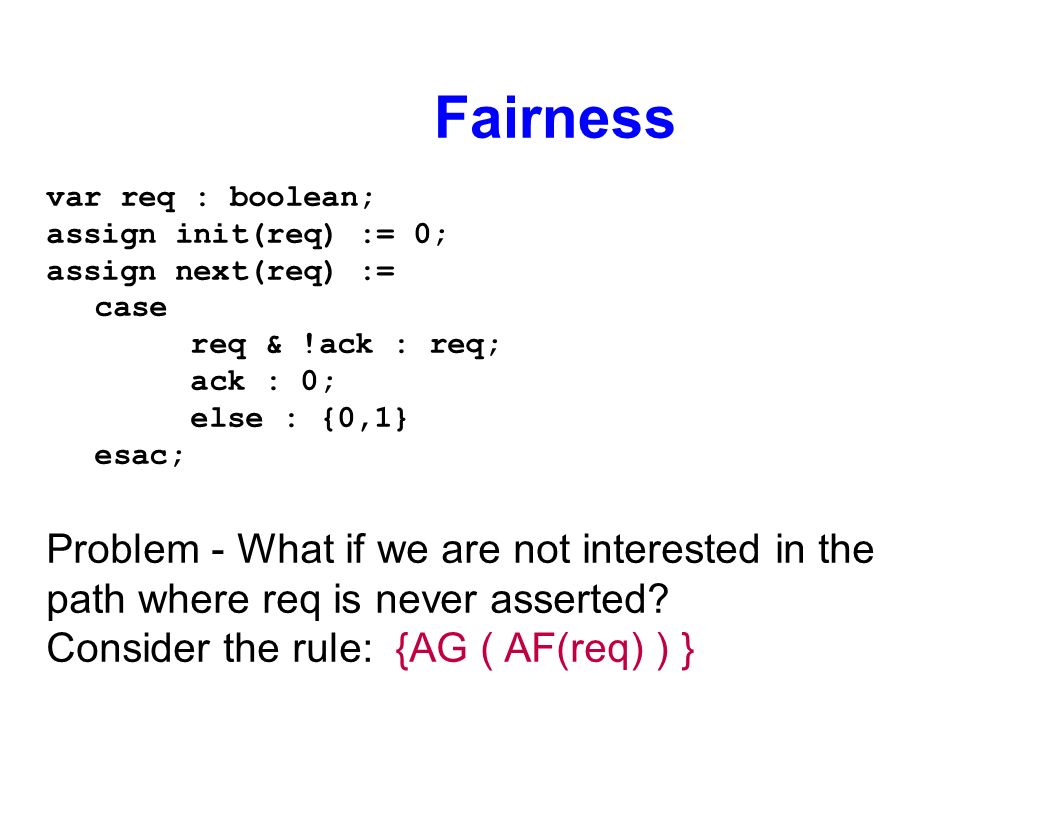 Fairness

var req : boolean;
assign init(req) := 0;
assign next(req) :=
case
req & !ack : req;
ack : 0;
else : {0,1}
esac;

Problem - What if we are not interested in the path where req is never asserted?
Consider the rule: {AG ( AF(req) ) }